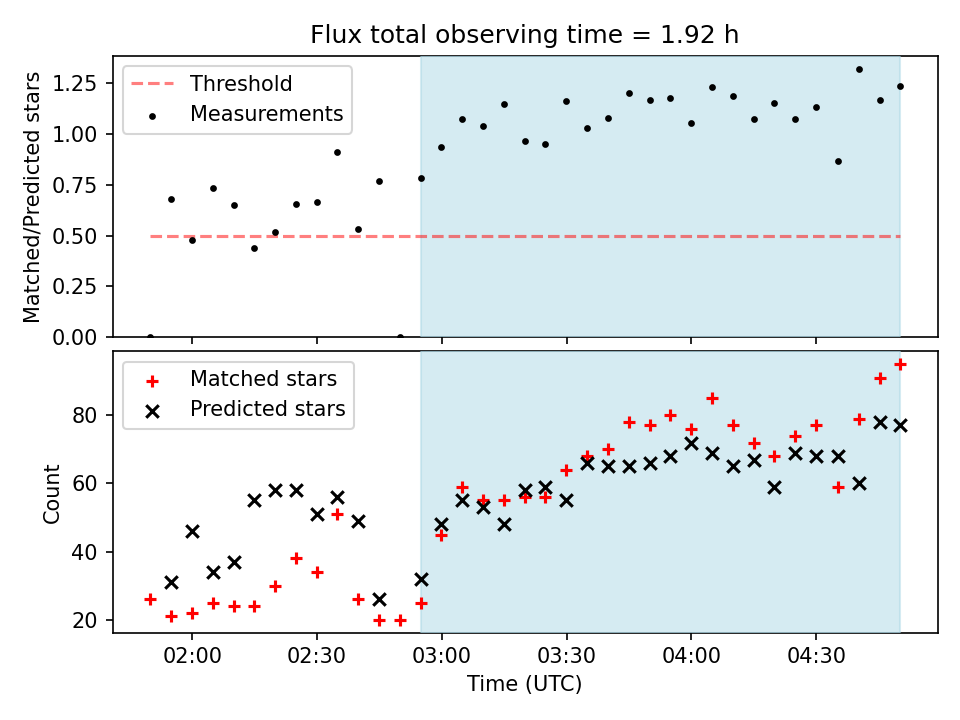 Flux total observing time = 1.92 h

Threshold
Measurements

Matched/Predicted stars

1.25
1.00
0.75
0.50
0.25
0.00

Matched stars
Predicted stars

Count

80
60
40
20

02:00
02:30
03:00
03:30
04:00
04:30

Time (UTC)